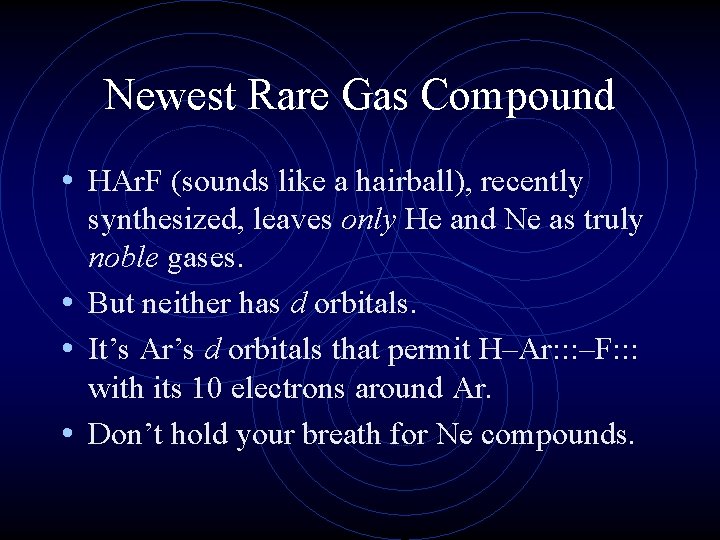 Newest Rare Gas Compound

• HArF (sounds like a hairball), recently synthesized, leaves only He and Ne as truly noble gases.

• But neither has d orbitals.

• It’s Ar’s d orbitals that permit H–Ar:::–F::: with its 10 electrons around Ar.

• Don’t hold your breath for Ne compounds.